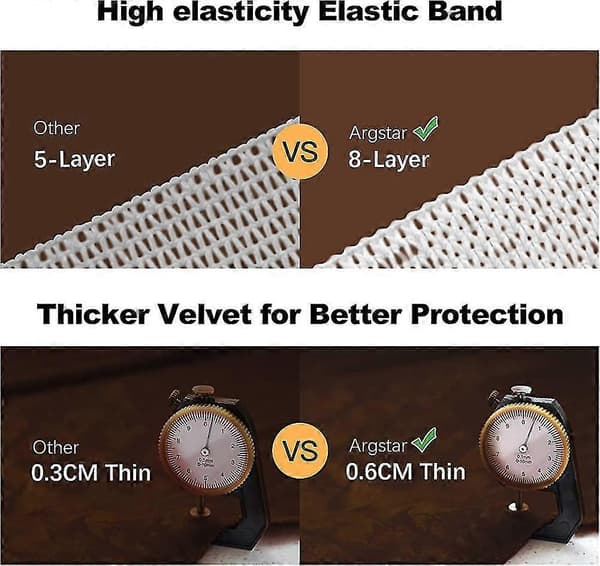 High elasticity Elastic Band

Other
5-Layer

VS

Argstar
8-Layer

Thicker Velvet for Better Protection

Other
0.3CM Thin

VS

Argstar
0.6CM Thin